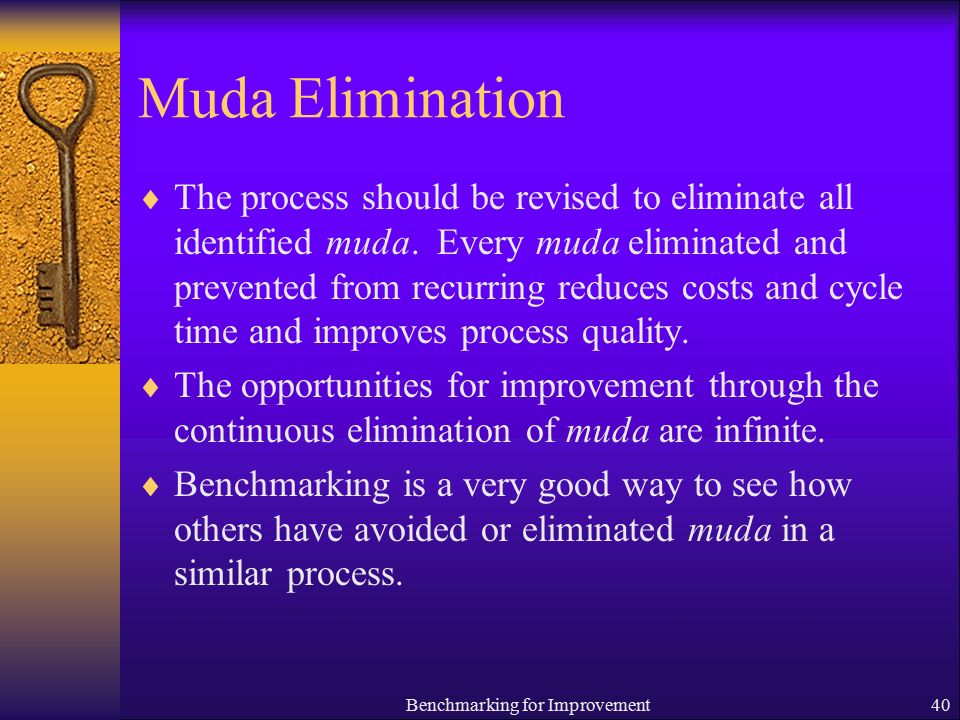 Muda Elimination

♦ The process should be revised to eliminate all identified muda. Every muda eliminated and prevented from recurring reduces costs and cycle time and improves process quality.

♦ The opportunities for improvement through the continuous elimination of muda are infinite.

♦ Benchmarking is a very good way to see how others have avoided or eliminated muda in a similar process.

Benchmarking for Improvement

40